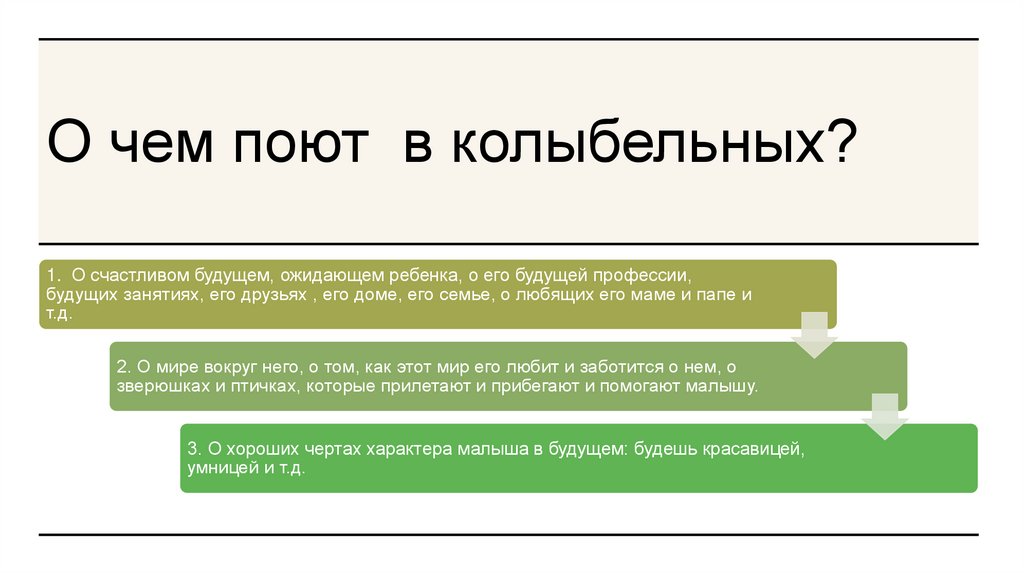 О чем поют  в колыбельных?

1.  О счастливом будущем, ожидающем ребенка, о его будущей профессии, будущих занятиях, его друзьях , его доме, его семье, о любящих его маме и папе и т.д.

2. О мире вокруг него, о том, как этот мир его любит и заботится о нем, о зверюшках и птичках, которые прилетают и прибегают и помогают малышу.

3. О хороших чертах характера малыша в будущем: будешь красавицей, умницей и т.д.